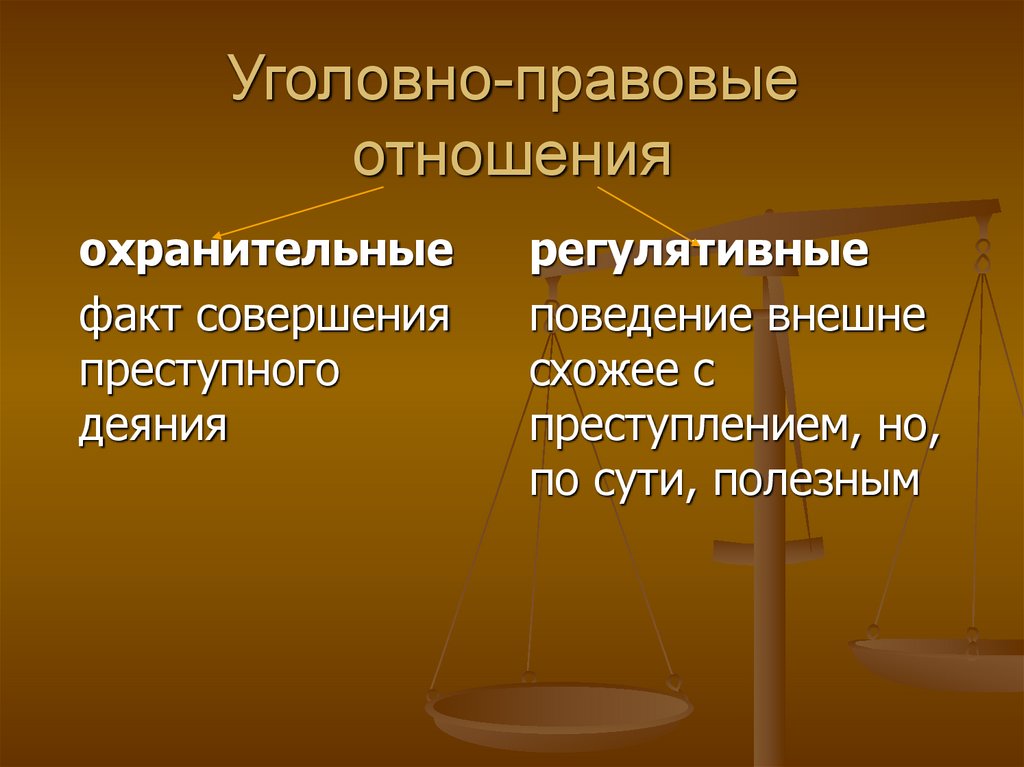 Уголовно-правовые отношения

охранительные

факт совершения преступного деяния

регулятивные

поведение внешне схожее с преступлением, но, по сути, полезным